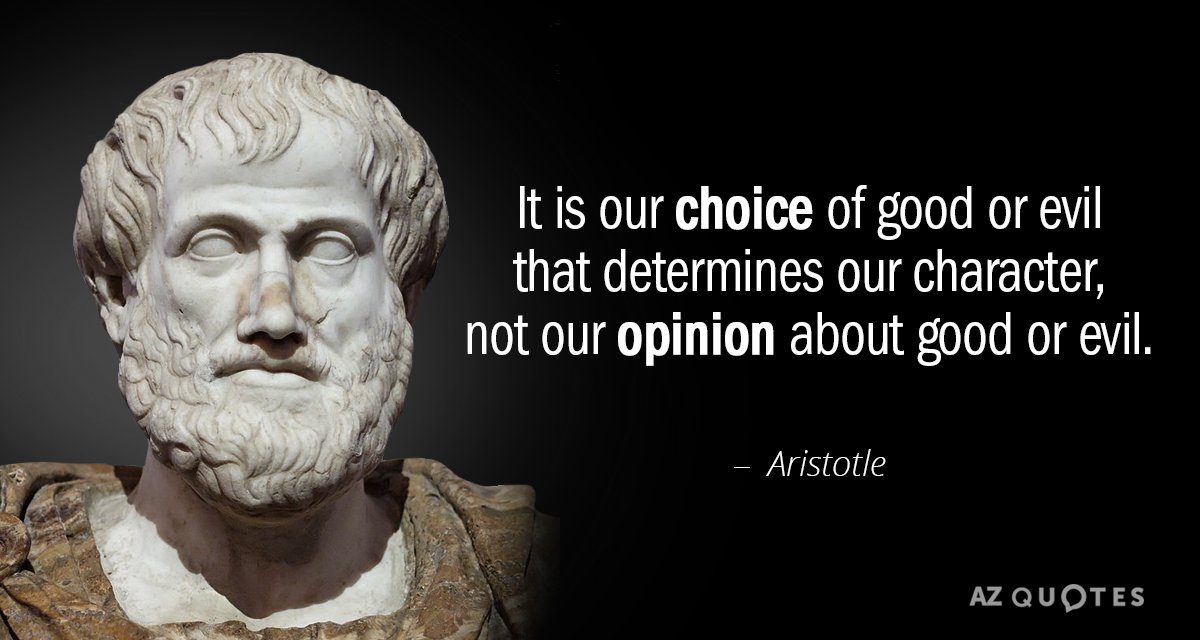 It is our choice of good or evil that determines our character, not our opinion about good or evil.

– Aristotle

AZ QUOTES